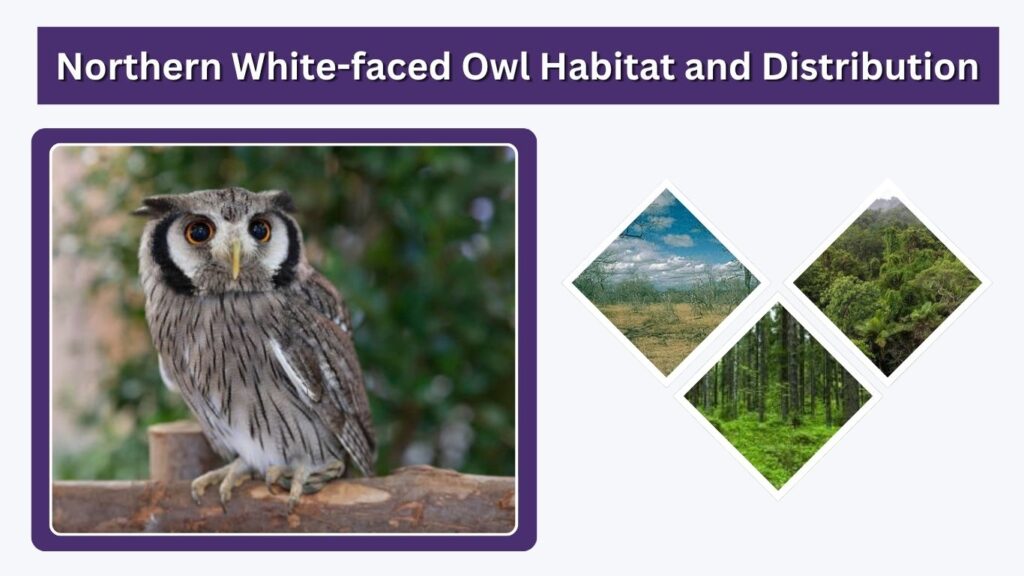 Northern White-faced Owl Habitat and Distribution